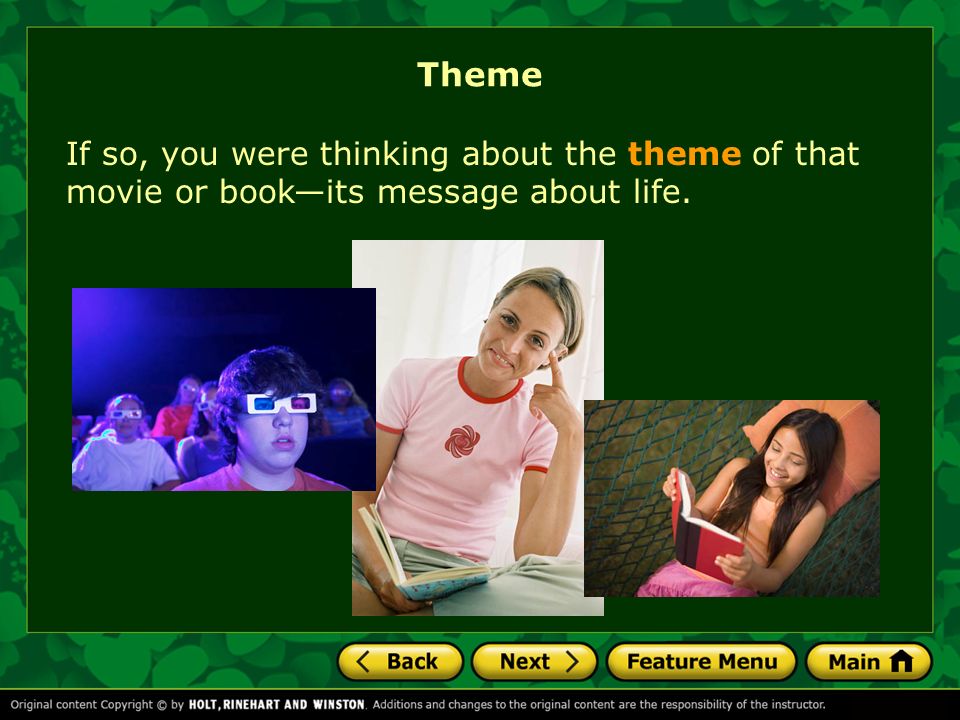 Theme

If so, you were thinking about the theme of that movie or book—its message about life.

Back Next Feature Menu Main

Original content Copyright © by HOLT, RINEHART AND WINSTON. Additions and changes to the original content are the responsibility of the instructor.